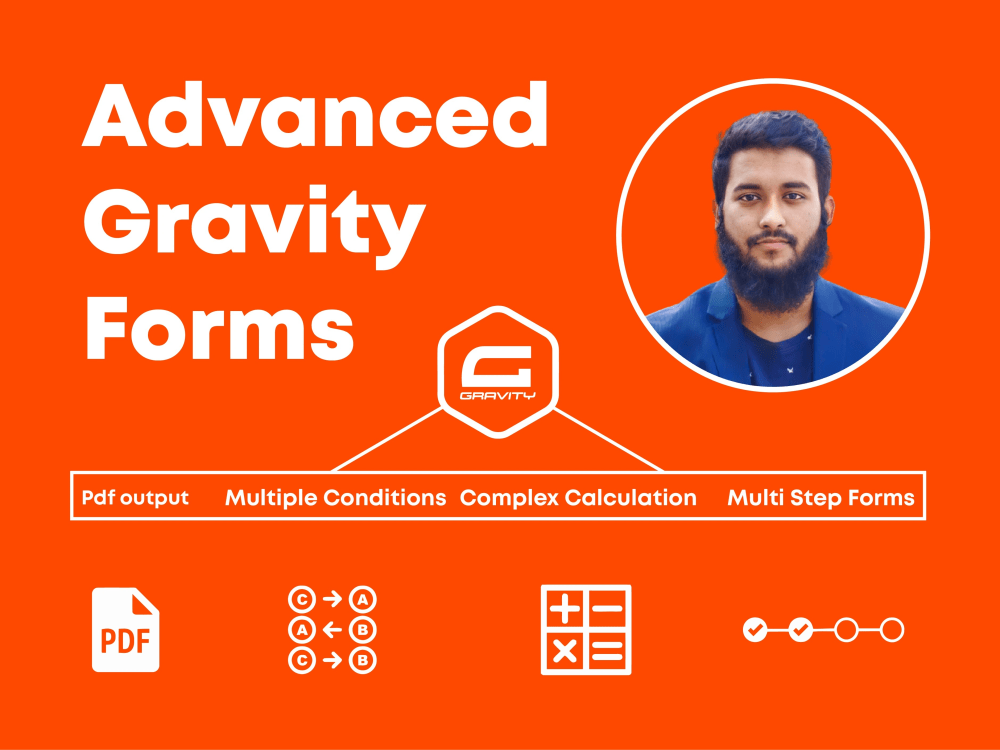 Advanced Gravity Forms

GRAVITY

Pdf output Multiple Conditions Complex Calculation Multi Step Forms

PDF

C → A
A ← B
C → B